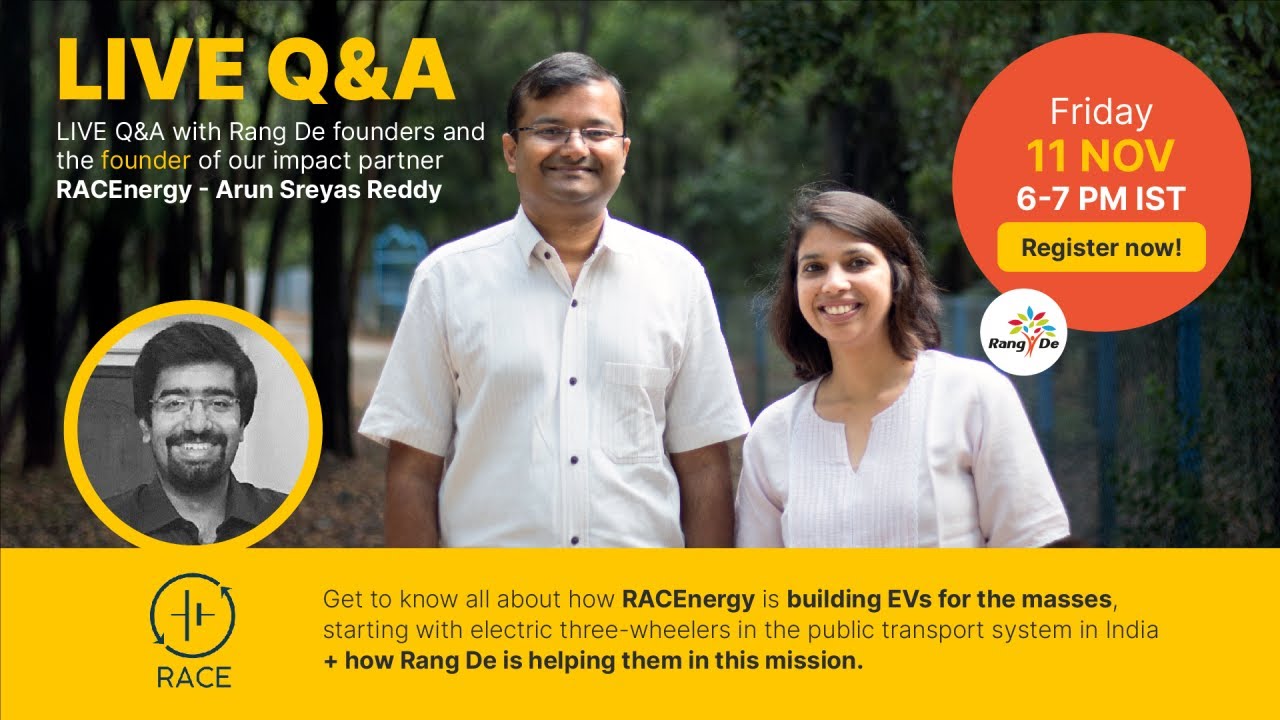 LIVE Q&A

LIVE Q&A with Rang De founders and the founder of our impact partner RACEnergy - Arun Sreyas Reddy

Friday
11 NOV
6-7 PM IST
Register now!

Rang De

RACE

Get to know all about how RACEnergy is building EVs for the masses, starting with electric three-wheelers in the public transport system in India + how Rang De is helping them in this mission.